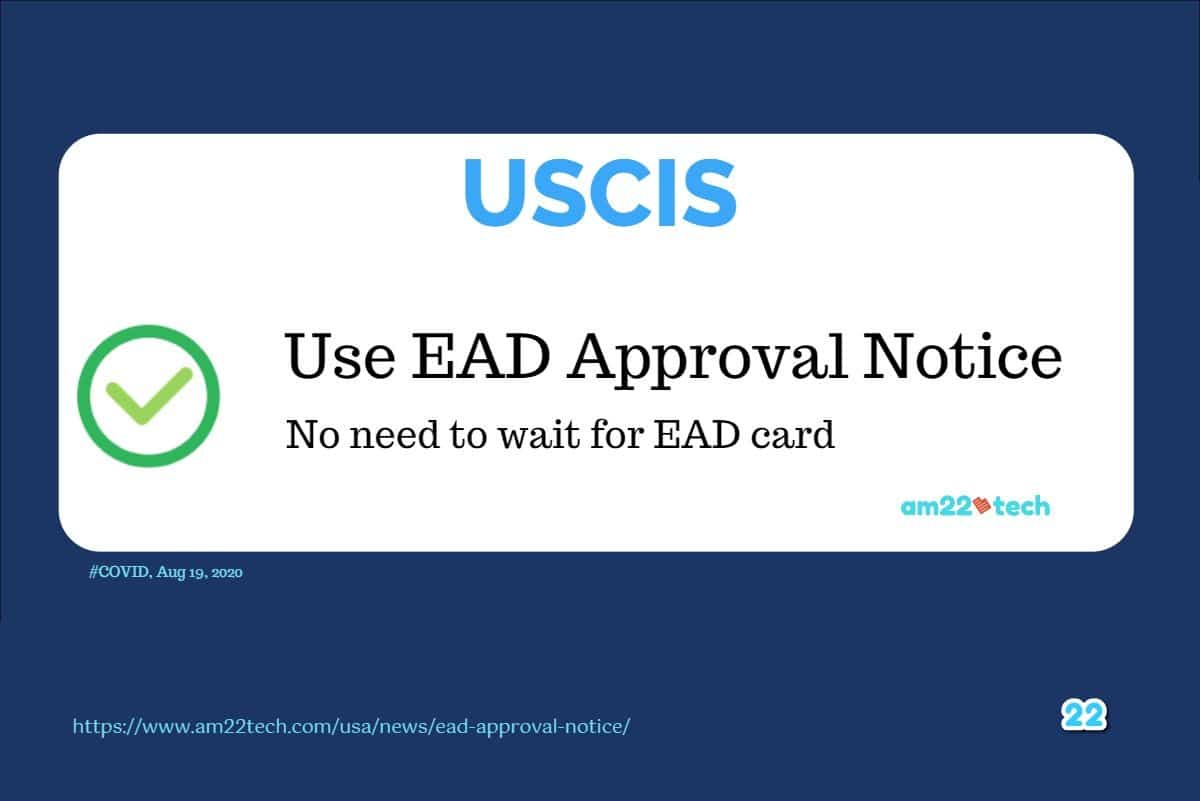 USCIS

Use EAD Approval Notice

No need to wait for EAD card

am22tech

#COVID, Aug 19, 2020

https://www.am22tech.com/usa/news/ead-approval-notice/

22